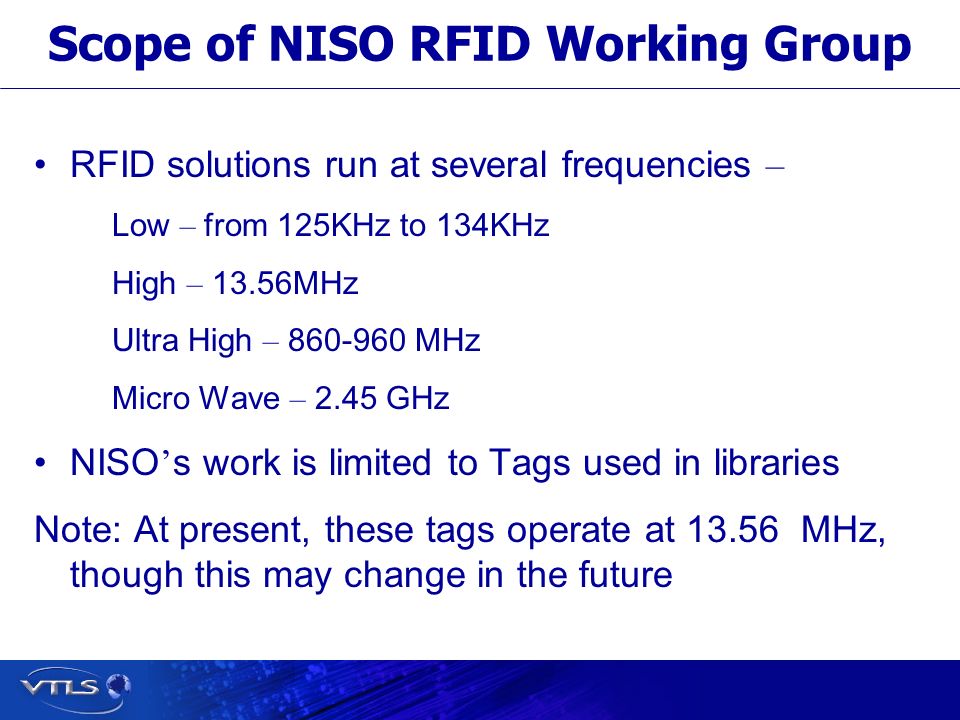 Scope of NISO RFID Working Group

• RFID solutions run at several frequencies –

Low – from 125KHz to 134KHz

High – 13.56MHz

Ultra High – 860-960 MHz

Micro Wave – 2.45 GHz

• NISO's work is limited to Tags used in libraries

Note: At present, these tags operate at 13.56 MHz, though this may change in the future

VTLS